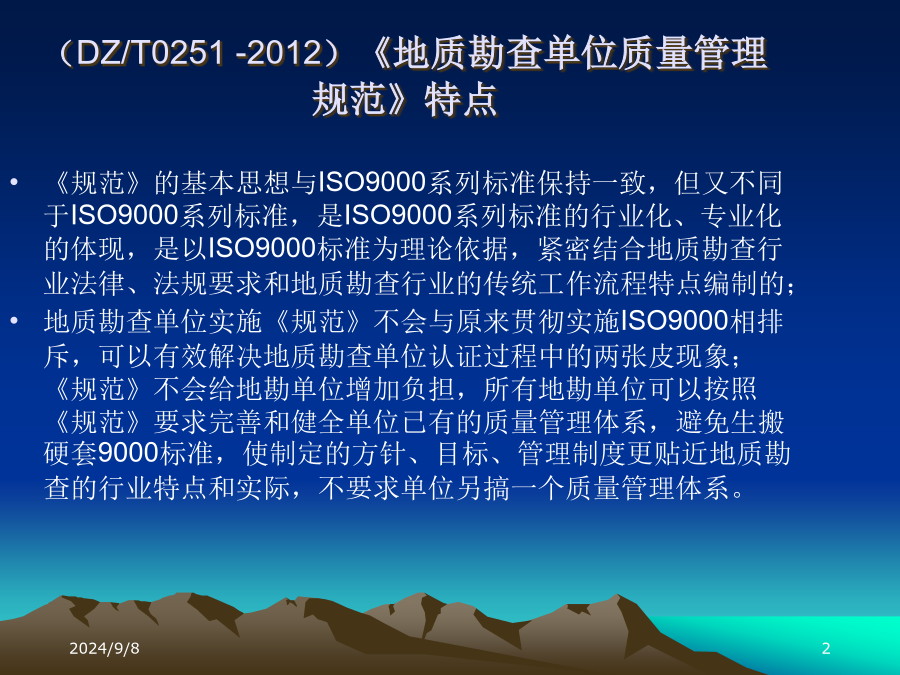 （DZ/T0251 -2012）《地质勘查单位质量管理规范》特点

• 《规范》的基本思想与ISO9000系列标准保持一致，但又不同于ISO9000系列标准，是ISO9000系列标准的行业化、专业化的体现，是以ISO9000标准为理论依据，紧密结合地质勘查行业法律、法规要求和地质勘查行业的传统工作流程特点编制的；

• 地质勘查单位实施《规范》不会与原来贯彻实施ISO9000相排斥，可以有效解决地质勘查单位认证过程中的两张皮现象；《规范》不会给地勘单位增加负担，所有地勘单位可以按照《规范》要求完善和健全单位已有的质量管理体系，避免生搬硬套9000标准，使制定的方针、目标、管理制度更贴近地质勘查的行业特点和实际，不要求单位另搞一个质量管理体系。

2024/9/8

2